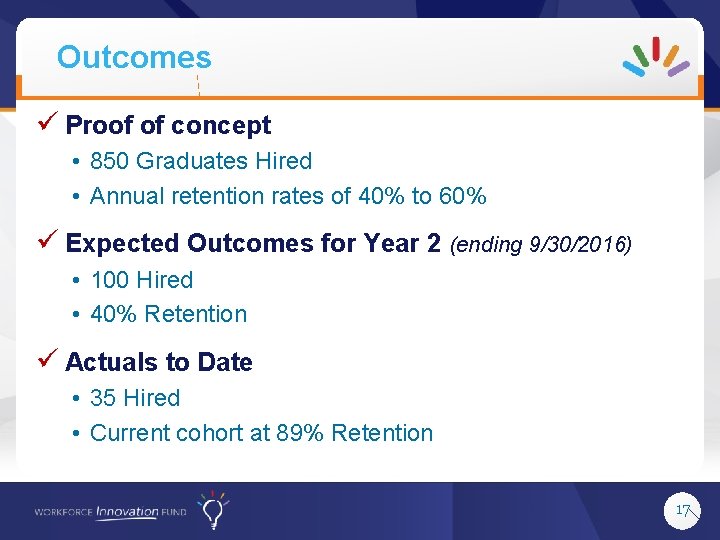 Outcomes

✓ Proof of concept
• 850 Graduates Hired
• Annual retention rates of 40% to 60%

✓ Expected Outcomes for Year 2 (ending 9/30/2016)
• 100 Hired
• 40% Retention

✓ Actuals to Date
• 35 Hired
• Current cohort at 89% Retention

WORKFORCE Innovation FUND

17